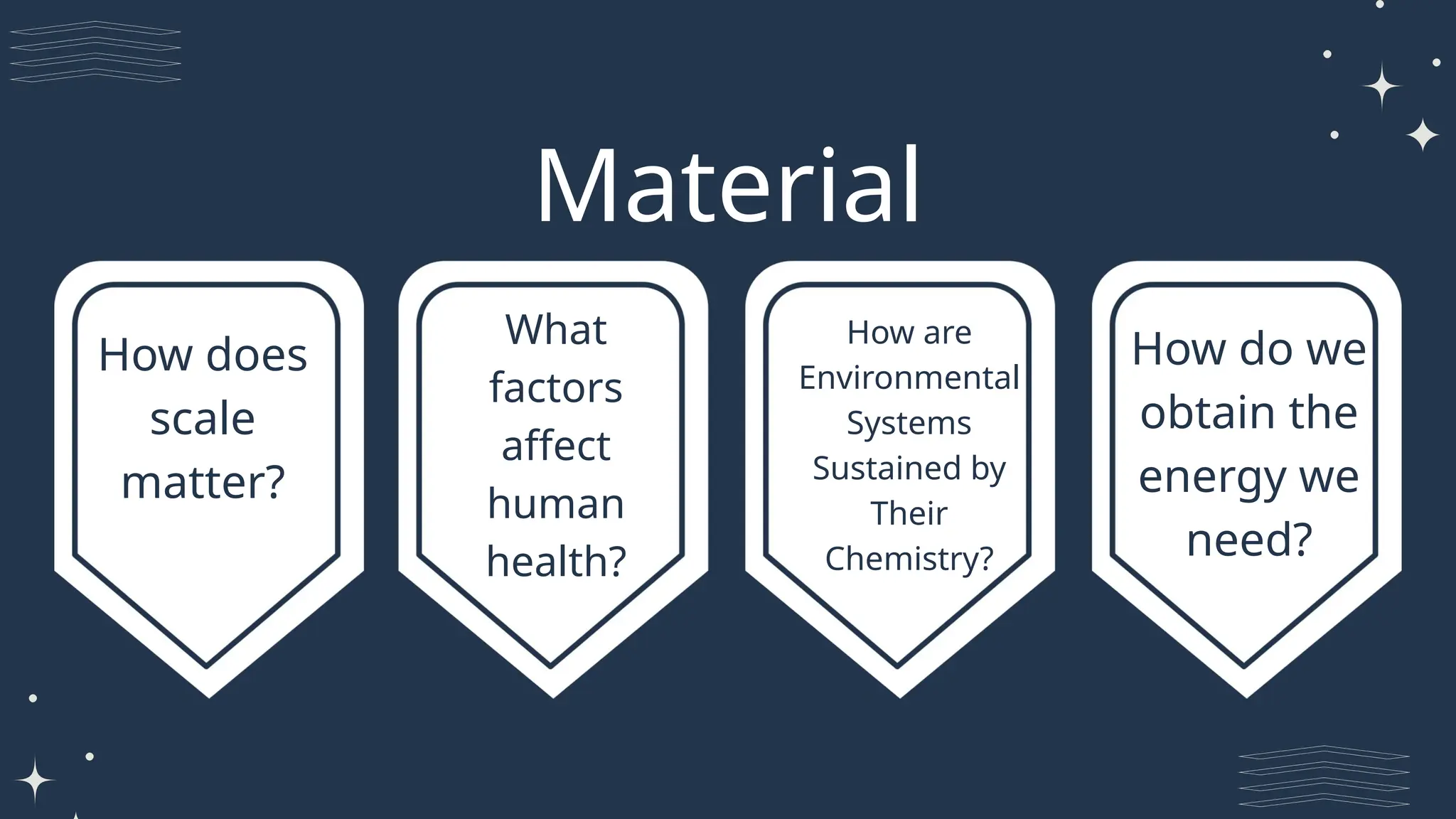 Material

How does scale matter?

What factors affect human health?

How are Environmental Systems Sustained by Their Chemistry?

How do we obtain the energy we need?